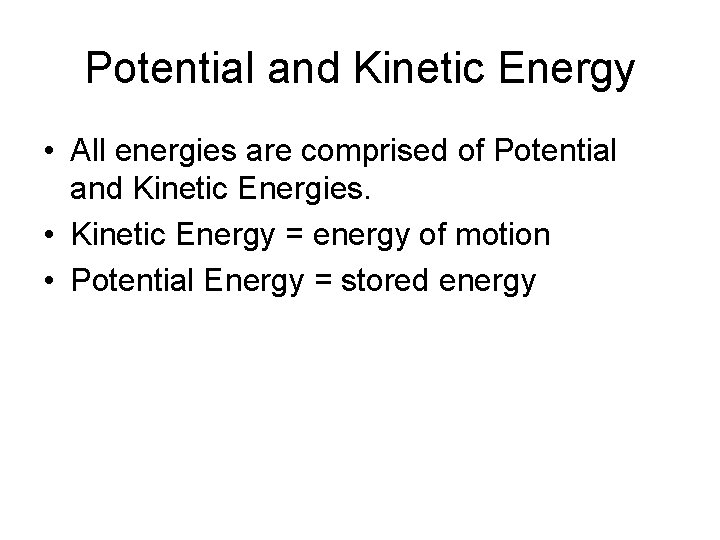 Potential and Kinetic Energy

• All energies are comprised of Potential and Kinetic Energies.
• Kinetic Energy = energy of motion
• Potential Energy = stored energy